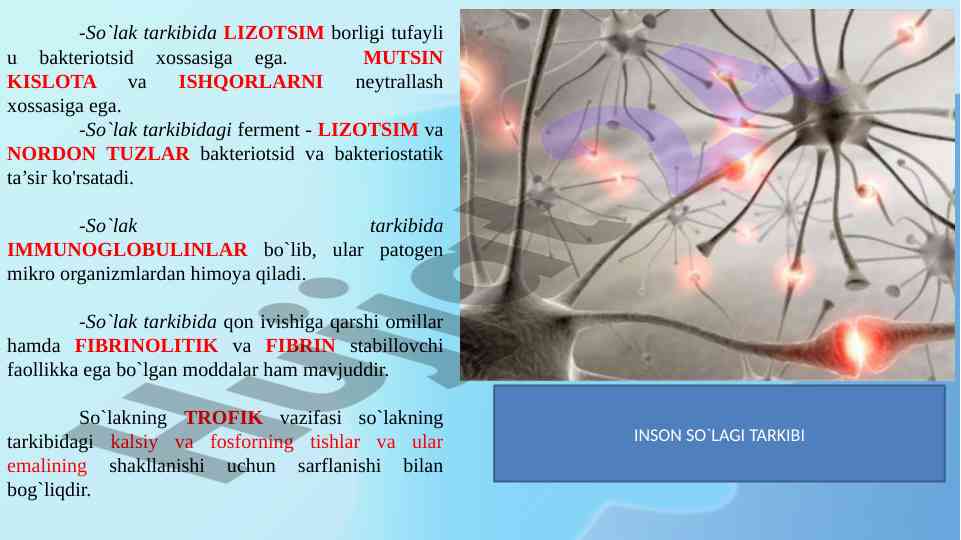 -So`lak tarkibida LIZOTSIM borligi tufayli u bakteriotsid xossasiga ega. MUTSIN KISLOTA va ISHQORLARNI neytrallash xossasiga ega.

-So`lak tarkibidagi ferment - LIZOTSIM va NORDON TUZLAR bakteriotsid va bakteriostatik ta’sir ko'rsatadi.

-So`lak tarkibida IMMUNOGLOBULINLAR bo`lib, ular patogen mikro organizmlardan himoya qiladi.

-So`lak tarkibida qon ivishiga qarshi omillar hamda FIBRINOLITIK va FIBRIN stabillovchi faollikka ega bo`lgan moddalar ham mavjuddir.

So`lakning TROFIK vazifasi so`lakning tarkibidagi kalsiy va fosforning tishlar va ular emalining shakllanishi uchun sarflanishi bilan bog`liqdir.

INSON SO`LAGI TARKIBI